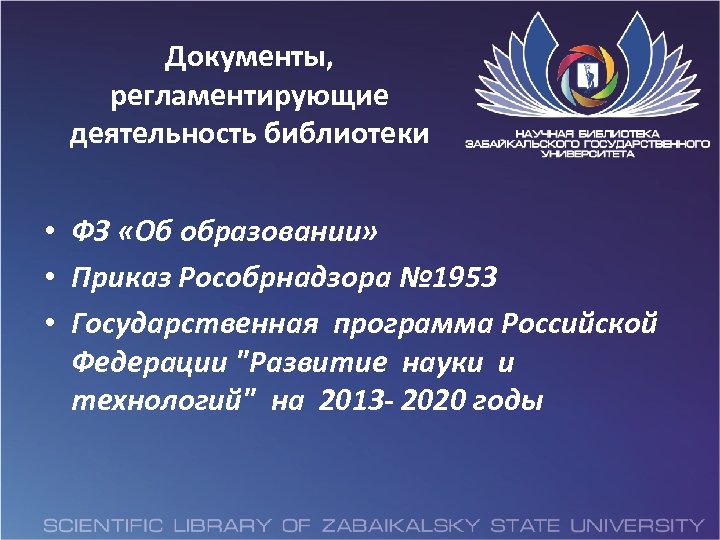 Документы, регламентирующие деятельность библиотеки

НАУЧНАЯ БИБЛИОТЕКА ЗАБАЙКАЛЬСКОГО ГОСУДАРСТВЕННОГО УНИВЕРСИТЕТА

• ФЗ «Об образовании»
• Приказ Рособрнадзора №1953
• Государственная программа Российской Федерации "Развитие науки и технологий" на 2013- 2020 годы

SCIENTIFIC LIBRARY OF ZABAIKALSKY STATE UNIVERSITY